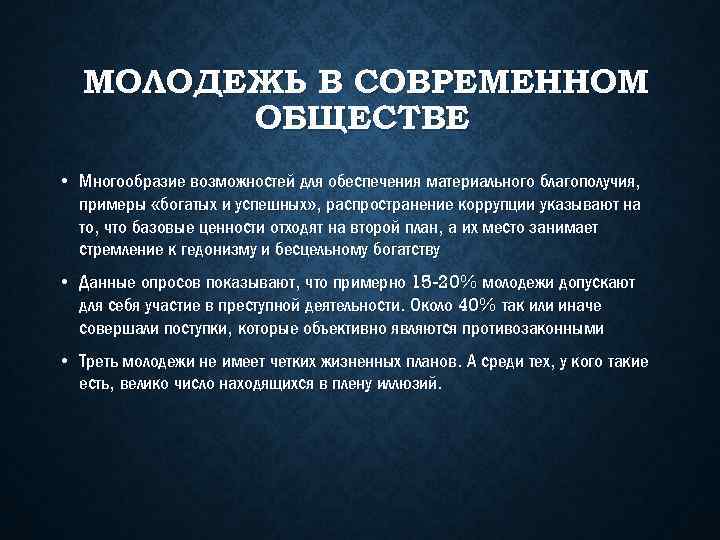 МОЛОДЕЖЬ В СОВРЕМЕННОМ ОБЩЕСТВЕ

• Многообразие возможностей для обеспечения материального благополучия, примеры «богатых и успешных», распространение коррупции указывают на то, что базовые ценности отходят на второй план, а их место занимает стремление к гедонизму и бесцельному богатству

• Данные опросов показывают, что примерно 15-20% молодежи допускают для себя участие в преступной деятельности. Около 40% так или иначе совершали поступки, которые объективно являются противозаконными

• Треть молодежи не имеет четких жизненных планов. А среди тех, у кого такие есть, велико число находящихся в плену иллюзий.